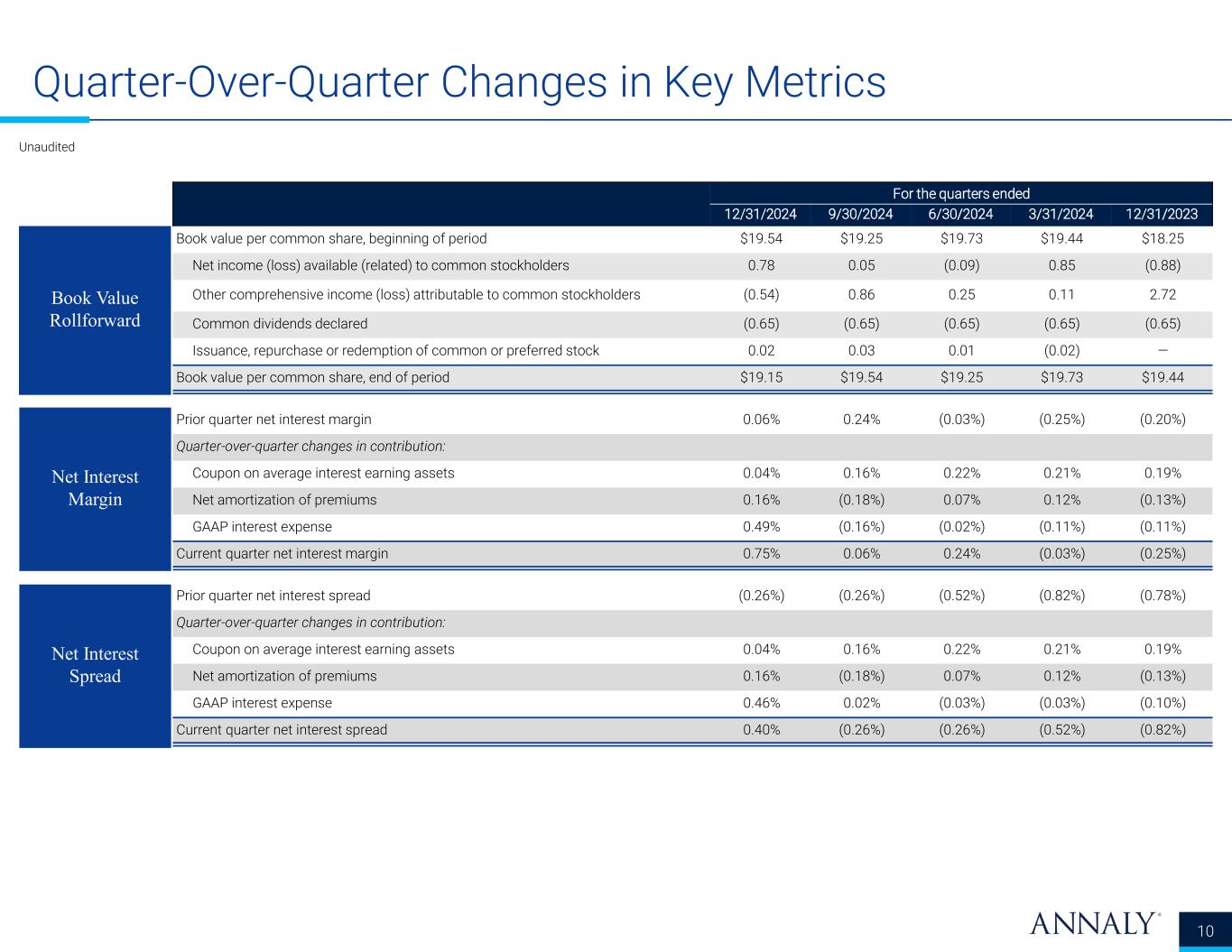 Quarter-Over-Quarter Changes in Key Metrics

Unaudited

| | | For the quarters ended | | | | |
|---|---|---|---|---|---|---|
| | | 12/31/2024 | 9/30/2024 | 6/30/2024 | 3/31/2024 | 12/31/2023 |
| Book Value Rollforward | Book value per common share, beginning of period | \$19.54 | \$19.25 | \$19.73 | \$19.44 | \$18.25 |
| | Net income (loss) available (related) to common stockholders | 0.78 | 0.05 | (0.09) | 0.85 | (0.88) |
| | Other comprehensive income (loss) attributable to common stockholders | (0.54) | 0.86 | 0.25 | 0.11 | 2.72 |
| | Common dividends declared | (0.65) | (0.65) | (0.65) | (0.65) | (0.65) |
| | Issuance, repurchase or redemption of common or preferred stock | 0.02 | 0.03 | 0.01 | (0.02) | — |
| | Book value per common share, end of period | \$19.15 | \$19.54 | \$19.25 | \$19.73 | \$19.44 |
| Net Interest Margin | Prior quarter net interest margin | 0.06% | 0.24% | (0.03%) | (0.25%) | (0.20%) |
| | Quarter-over-quarter changes in contribution: | | | | | |
| | Coupon on average interest earning assets | 0.04% | 0.16% | 0.22% | 0.21% | 0.19% |
| | Net amortization of premiums | 0.16% | (0.18%) | 0.07% | 0.12% | (0.13%) |
| | GAAP interest expense | 0.49% | (0.16%) | (0.02%) | (0.11%) | (0.11%) |
| | Current quarter net interest margin | 0.75% | 0.06% | 0.24% | (0.03%) | (0.25%) |
| Net Interest Spread | Prior quarter net interest spread | (0.26%) | (0.26%) | (0.52%) | (0.82%) | (0.78%) |
| | Quarter-over-quarter changes in contribution: | | | | | |
| | Coupon on average interest earning assets | 0.04% | 0.16% | 0.22% | 0.21% | 0.19% |
| | Net amortization of premiums | 0.16% | (0.18%) | 0.07% | 0.12% | (0.13%) |
| | GAAP interest expense | 0.46% | 0.02% | (0.03%) | (0.03%) | (0.10%) |
| | Current quarter net interest spread | 0.40% | (0.26%) | (0.26%) | (0.52%) | (0.82%) |

ANNALY®

10